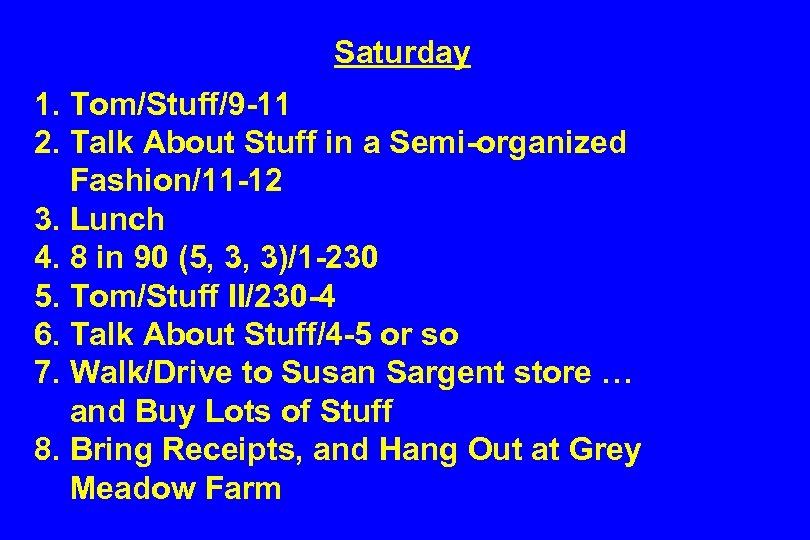 Saturday

1. Tom/Stuff/9-11
2. Talk About Stuff in a Semi-organized Fashion/11-12
3. Lunch
4. 8 in 90 (5, 3, 3)/1-230
5. Tom/Stuff II/230-4
6. Talk About Stuff/4-5 or so
7. Walk/Drive to Susan Sargent store … and Buy Lots of Stuff
8. Bring Receipts, and Hang Out at Grey Meadow Farm